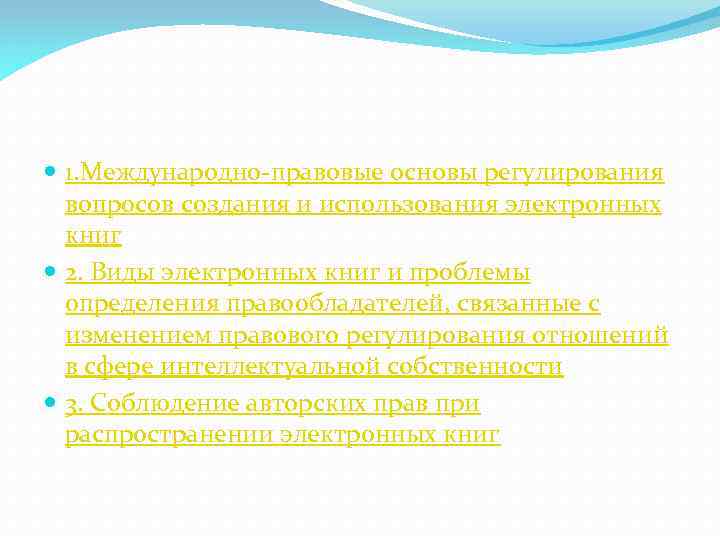 1.Международно-правовые основы регулирования вопросов создания и использования электронных книг

2. Виды электронных книг и проблемы определения правообладателей, связанные с изменением правового регулирования отношений в сфере интеллектуальной собственности

3. Соблюдение авторских прав при распространении электронных книг